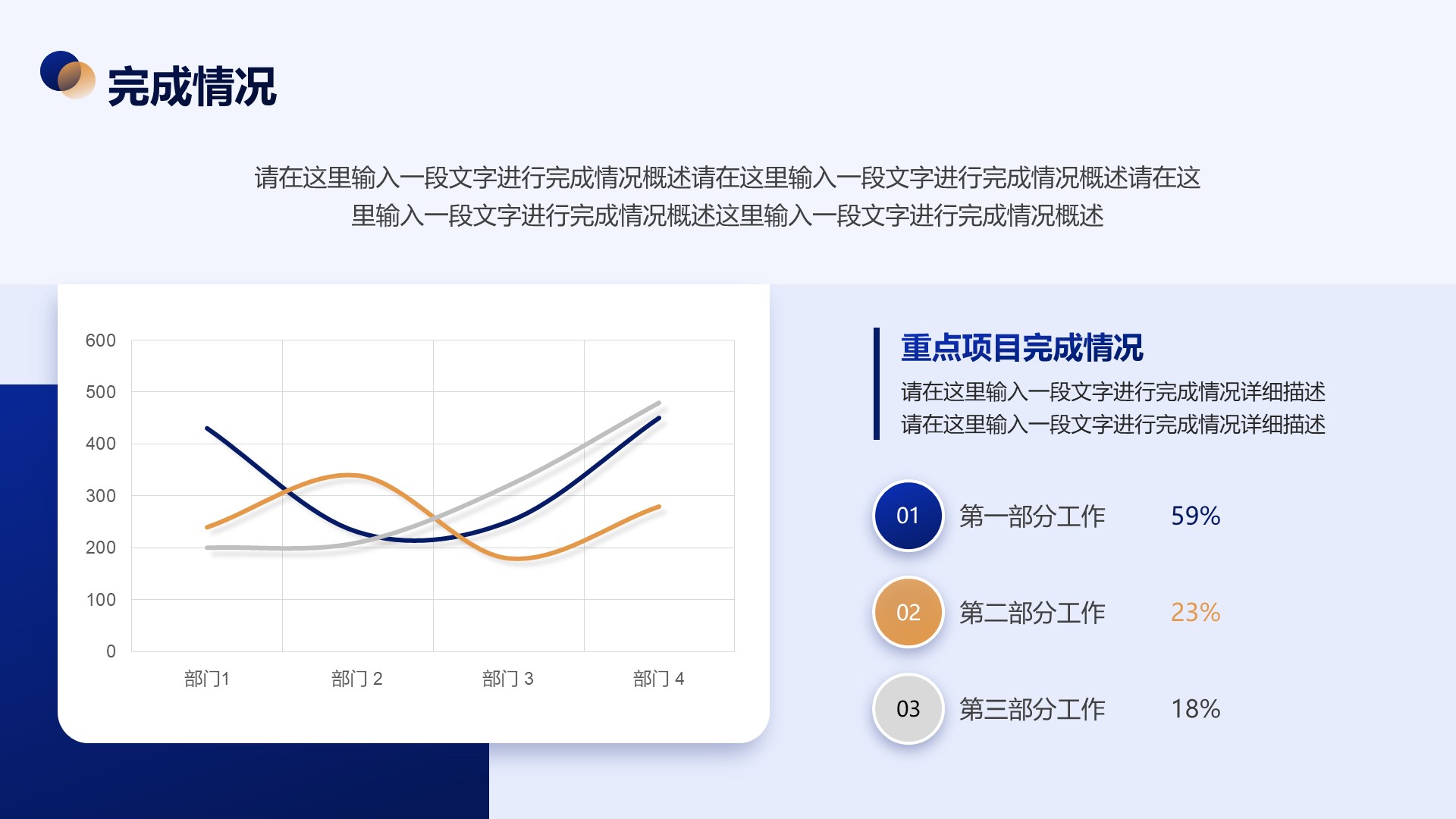 完成情况

请在这里输入一段文字进行完成情况概述请在这里输入一段文字进行完成情况概述请在这里输入一段文字进行完成情况概述这里输入一段文字进行完成情况概述

600
500
400
300
200
100
0

部门1　部门 2　部门 3　部门 4

重点项目完成情况

请在这里输入一段文字进行完成情况详细描述
请在这里输入一段文字进行完成情况详细描述

01 第一部分工作 59%

02 第二部分工作 23%

03 第三部分工作 18%